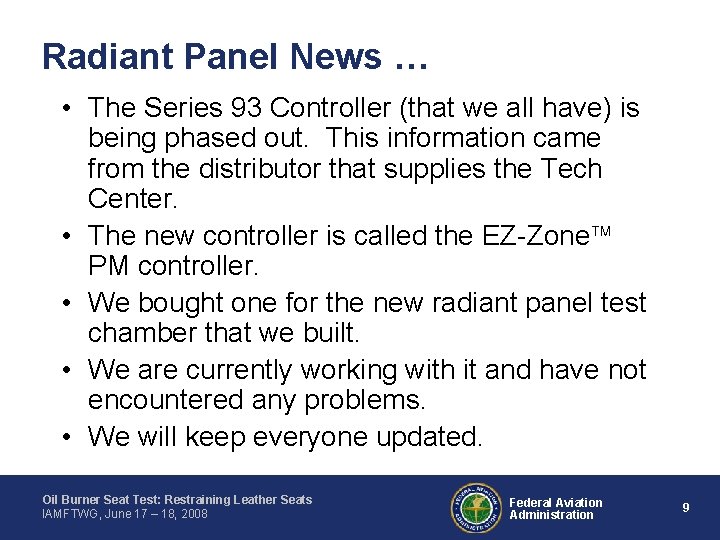 Radiant Panel News …

• The Series 93 Controller (that we all have) is being phased out. This information came from the distributor that supplies the Tech Center.

• The new controller is called the EZ-Zone™ PM controller.

• We bought one for the new radiant panel test chamber that we built.

• We are currently working with it and have not encountered any problems.

• We will keep everyone updated.

Oil Burner Seat Test: Restraining Leather Seats
IAMFTWG, June 17 – 18, 2008

FEDERAL AVIATION ADMINISTRATION

Federal Aviation Administration

9